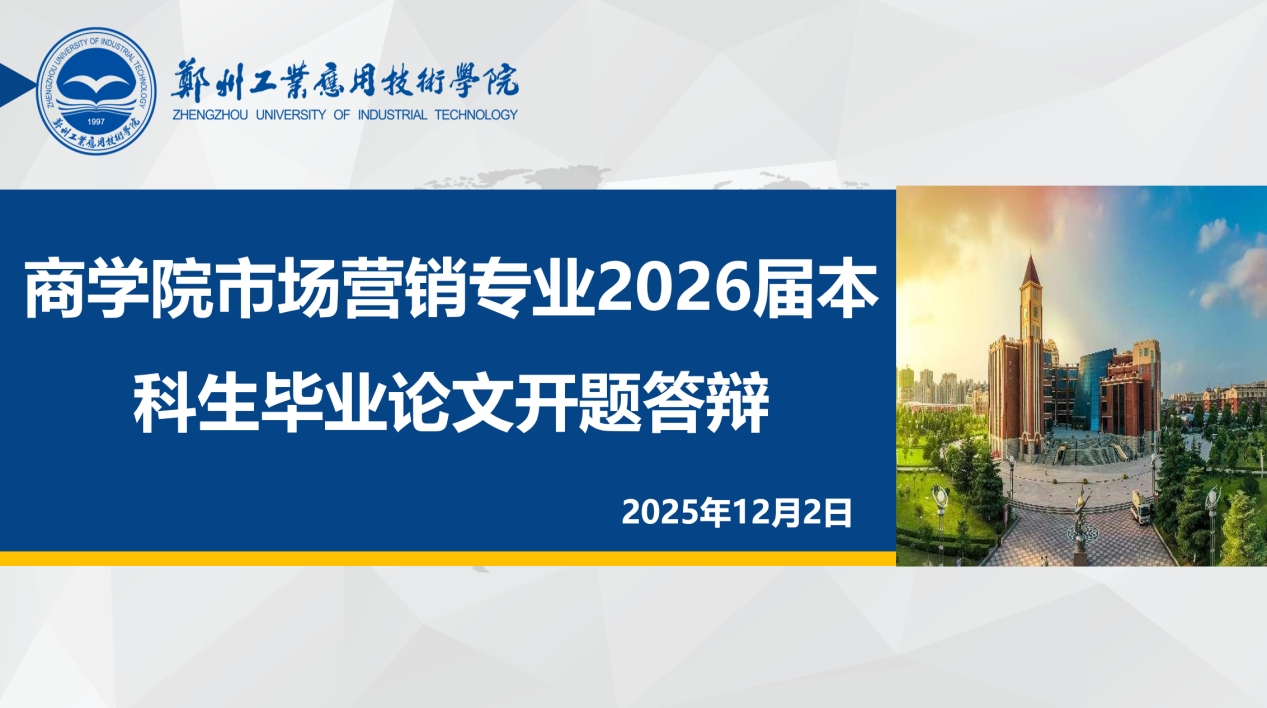 ZHENGZHOU UNIVERSITY OF INDUSTRIAL TECHNOLOGY
1997
鄭州工業應用技術學院

鄭州工業應用技術學院
ZHENGZHOU UNIVERSITY OF INDUSTRIAL TECHNOLOGY

商学院市场营销专业2026届本科生毕业论文开题答辩

2025年12月2日